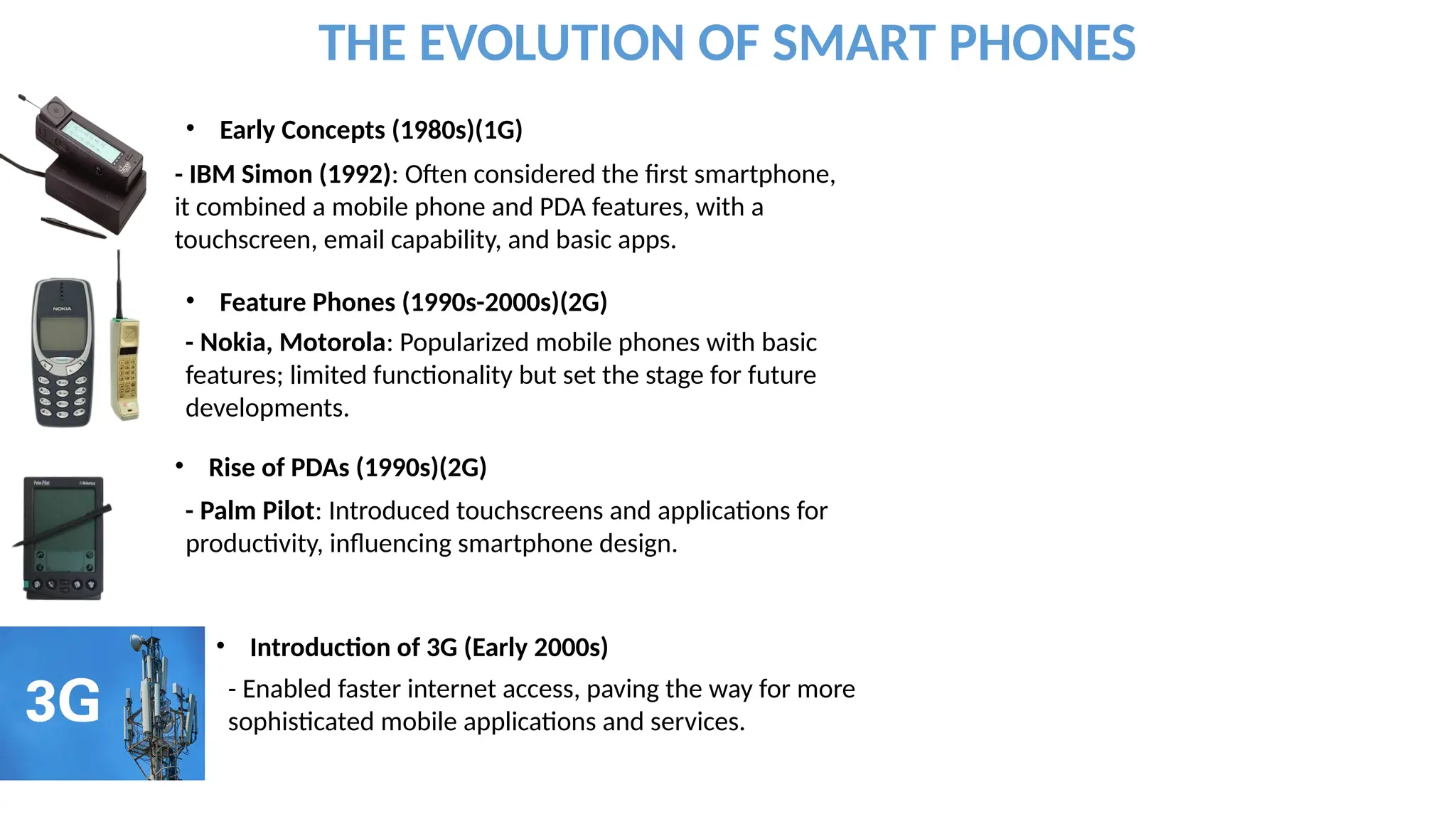 THE EVOLUTION OF SMART PHONES

• Early Concepts (1980s)(1G)

- IBM Simon (1992): Often considered the first smartphone, it combined a mobile phone and PDA features, with a touchscreen, email capability, and basic apps.

NOKIA

• Feature Phones (1990s-2000s)(2G)

- Nokia, Motorola: Popularized mobile phones with basic features; limited functionality but set the stage for future developments.

Palm Pilot

• Rise of PDAs (1990s)(2G)

- Palm Pilot: Introduced touchscreens and applications for productivity, influencing smartphone design.

3G

• Introduction of 3G (Early 2000s)

- Enabled faster internet access, paving the way for more sophisticated mobile applications and services.